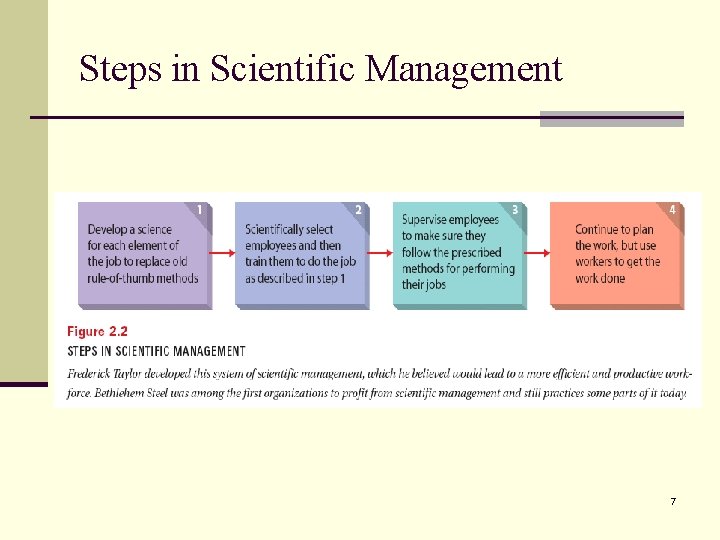 Steps in Scientific Management

1
Develop a science for each element of the job to replace old rule-of-thumb methods

2
Scientifically select employees and then train them to do the job as described in step 1

3
Supervise employees to make sure they follow the prescribed methods for performing their jobs

4
Continue to plan the work, but use workers to get the work done

Figure 2.2
STEPS IN SCIENTIFIC MANAGEMENT
Frederick Taylor developed this system of scientific management, which he believed would lead to a more efficient and productive workforce. Bethlehem Steel was among the first organizations to profit from scientific management and still practices some parts of it today.

7